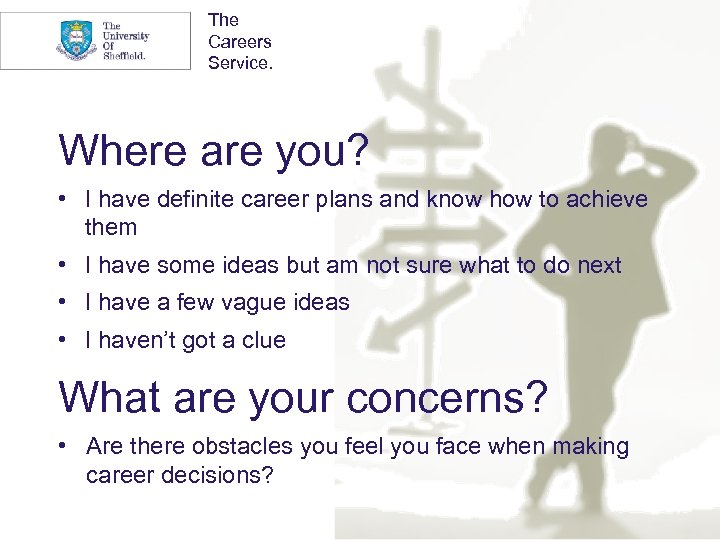 The University Of Sheffield.

The Careers Service.

Where are you?

• I have definite career plans and know how to achieve them
• I have some ideas but am not sure what to do next
• I have a few vague ideas
• I haven’t got a clue

What are your concerns?

• Are there obstacles you feel you face when making career decisions?